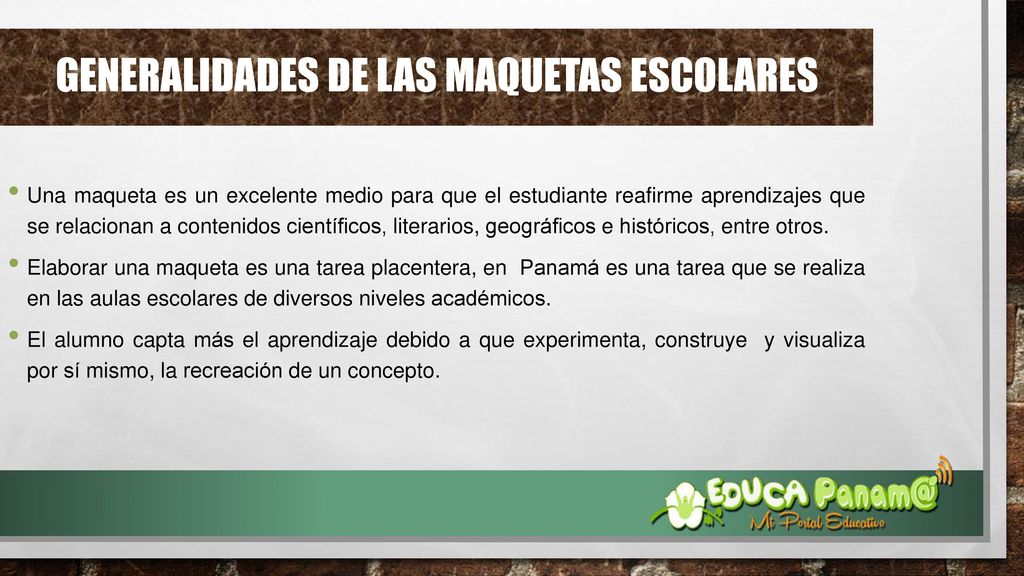 GENERALIDADES DE LAS MAQUETAS ESCOLARES

• Una maqueta es un excelente medio para que el estudiante reafirme aprendizajes que se relacionan a contenidos científicos, literarios, geográficos e históricos, entre otros.

• Elaborar una maqueta es una tarea placentera, en Panamá es una tarea que se realiza en las aulas escolares de diversos niveles académicos.

• El alumno capta más el aprendizaje debido a que experimenta, construye y visualiza por sí mismo, la recreación de un concepto.

EDUCA Panam@
Mi Portal Educativo